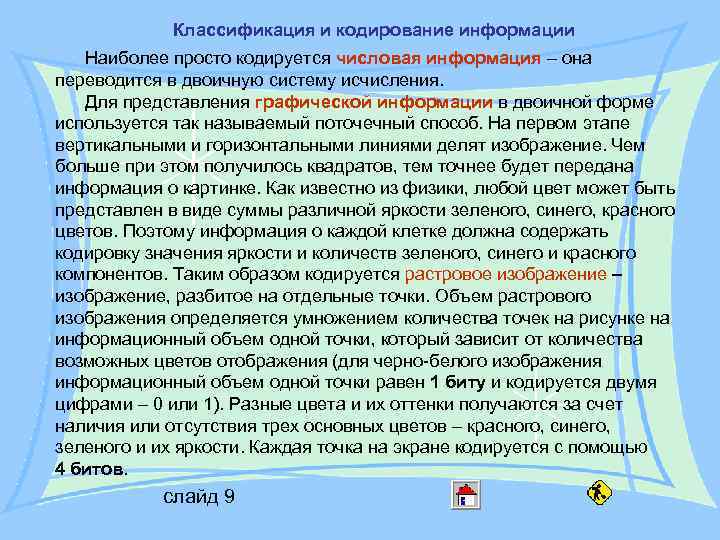 Классификация и кодирование информации

Наиболее просто кодируется числовая информация – она переводится в двоичную систему исчисления.

Для представления графической информации в двоичной форме используется так называемый поточечный способ. На первом этапе вертикальными и горизонтальными линиями делят изображение. Чем больше при этом получилось квадратов, тем точнее будет передана информация о картинке. Как известно из физики, любой цвет может быть представлен в виде суммы различной яркости зеленого, синего, красного цветов. Поэтому информация о каждой клетке должна содержать кодировку значения яркости и количеств зеленого, синего и красного компонентов. Таким образом кодируется растровое изображение – изображение, разбитое на отдельные точки. Объем растрового изображения определяется умножением количества точек на рисунке на информационный объем одной точки, который зависит от количества возможных цветов отображения (для черно-белого изображения информационный объем одной точки равен 1 биту и кодируется двумя цифрами – 0 или 1). Разные цвета и их оттенки получаются за счет наличия или отсутствия трех основных цветов – красного, синего, зеленого и их яркости. Каждая точка на экране кодируется с помощью 4 битов.

слайд 9